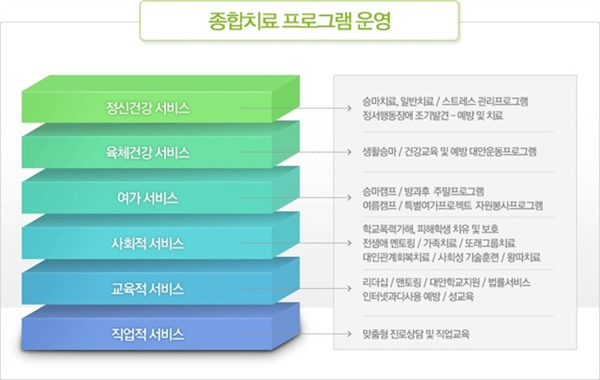 종합치료 프로그램 운영

정신건강 서비스

육체건강 서비스

여가 서비스

사회적 서비스

교육적 서비스

직업적 서비스

승마치료, 일반치료 / 스트레스 관리프로그램
정서행동장애 조기발견 – 예방 및 치료

생활승마 / 건강교육 및 예방 대안운동프로그램

승마캠프 / 방과후 주말프로그램
여름캠프 / 특별여가프로젝트 자원봉사프로그램

학교폭력가해, 피해학생 치유 및 보호
전생애 멘토링 / 가족치료 / 또래그룹치료
대인관계회복치료 / 사회성 기술훈련 / 왕따치료

리더십 / 맨토링 / 대안학교지원 / 법률서비스
인터넷과다사용 예방 / 성교육

맞춤형 진로상담 및 직업교육